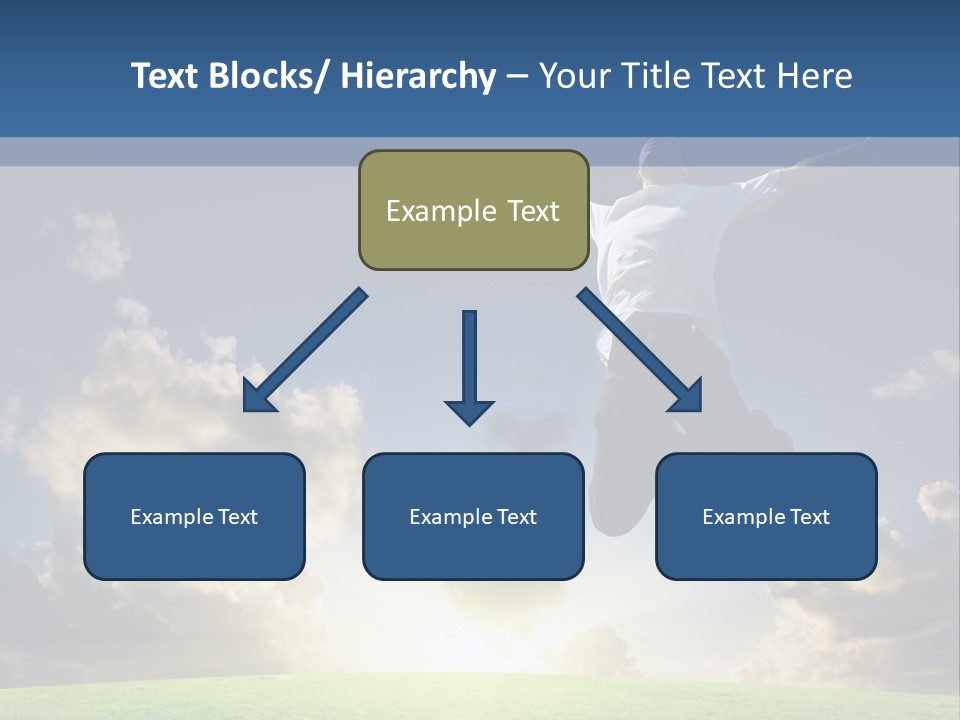 Text Blocks/ Hierarchy – Your Title Text Here

Example Text

Example Text

Example Text

Example Text